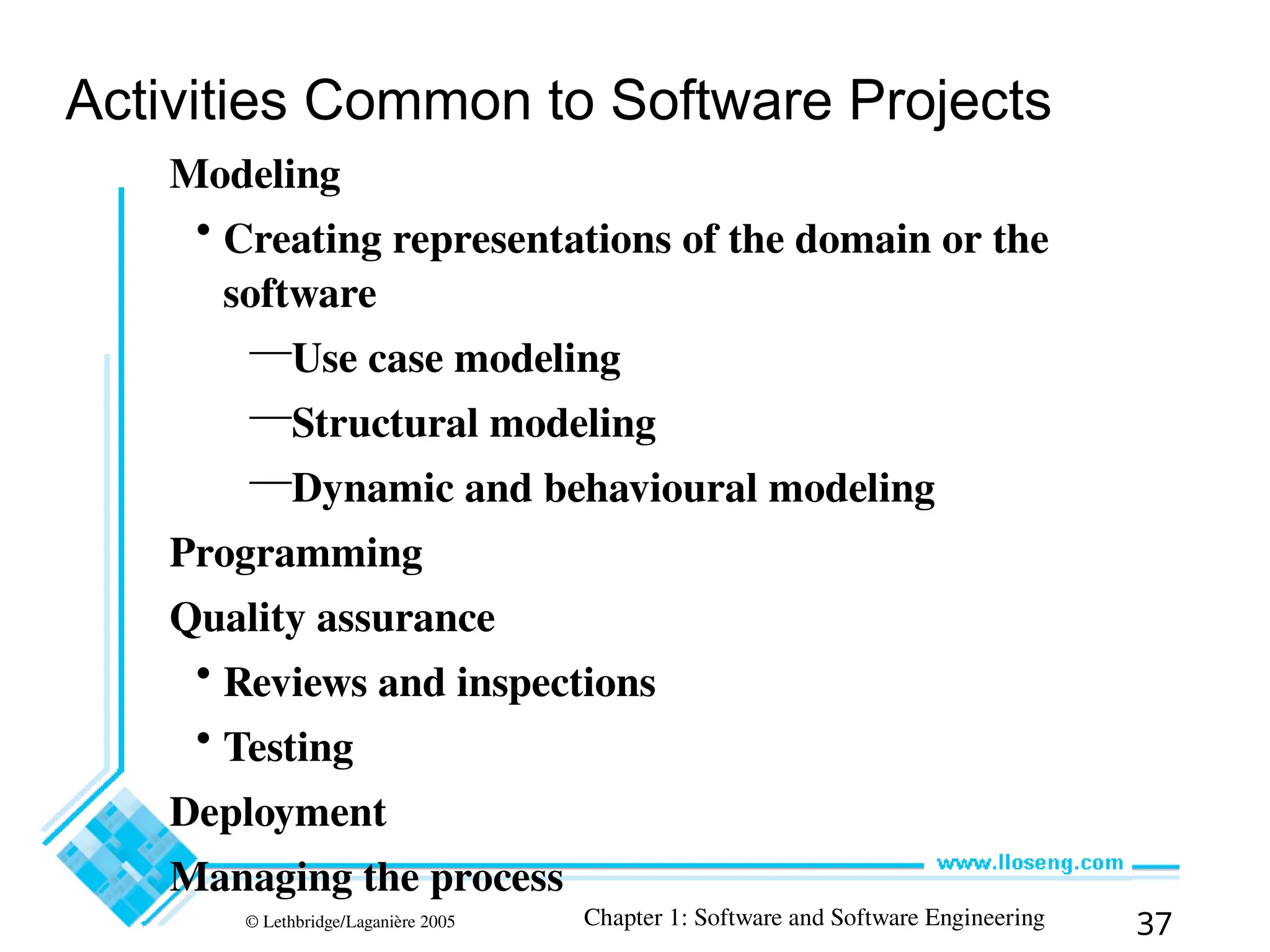 Activities Common to Software Projects

Modeling

• Creating representations of the domain or the software

—Use case modeling

—Structural modeling

—Dynamic and behavioural modeling

Programming

Quality assurance

• Reviews and inspections

• Testing

Deployment

Managing the process

www.lloseng.com

© Lethbridge/Laganière 2005

Chapter 1: Software and Software Engineering

37